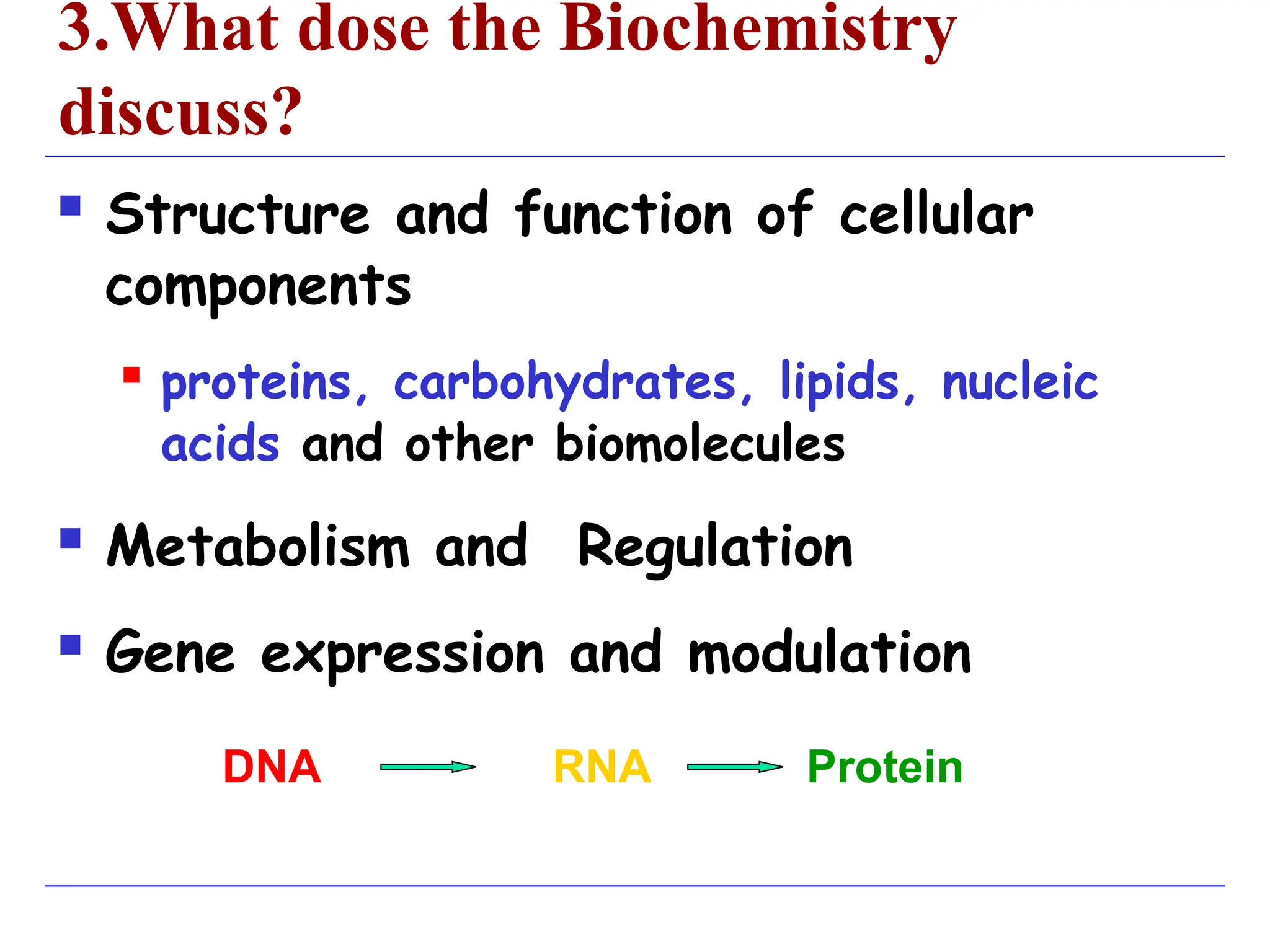 3.What dose the Biochemistry discuss?

Structure and function of cellular components

proteins, carbohydrates, lipids, nucleic acids and other biomolecules

Metabolism and Regulation

Gene expression and modulation

DNA → RNA → Protein